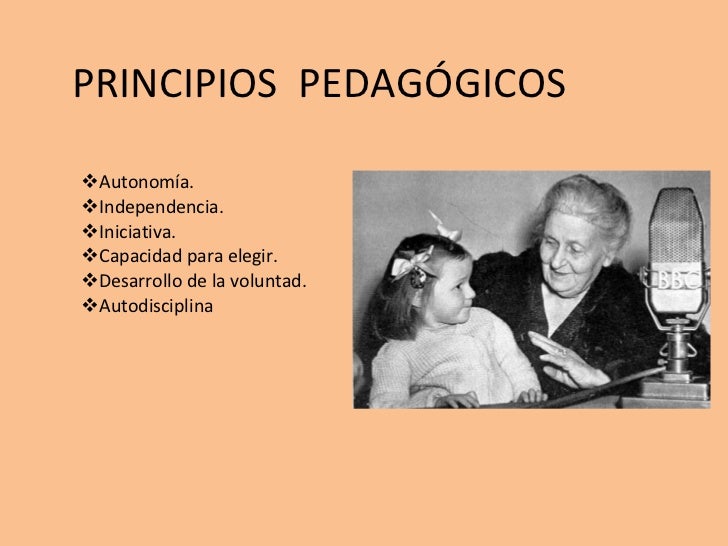 PRINCIPIOS PEDAGÓGICOS

❖Autonomía.
❖Independencia.
❖Iniciativa.
❖Capacidad para elegir.
❖Desarrollo de la voluntad.
❖Autodisciplina

BBC